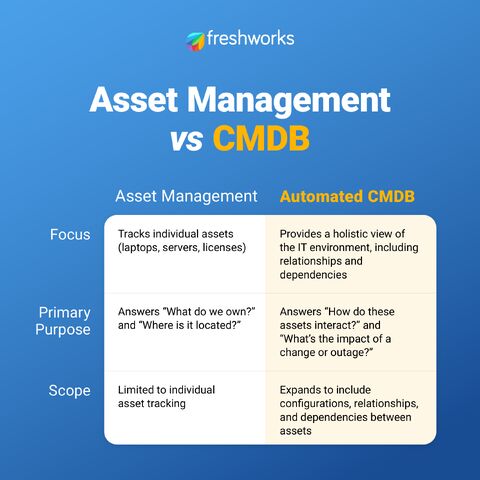 freshworks

Asset Management vs CMDB

| | Asset Management | Automated CMDB |
|---|---|---|
| Focus | Tracks individual assets (laptops, servers, licenses) | Provides a holistic view of the IT environment, including relationships and dependencies |
| Primary Purpose | Answers “What do we own?” and “Where is it located?” | Answers “How do these assets interact?” and “What’s the impact of a change or outage?” |
| Scope | Limited to individual asset tracking | Expands to include configurations, relationships, and dependencies between assets |